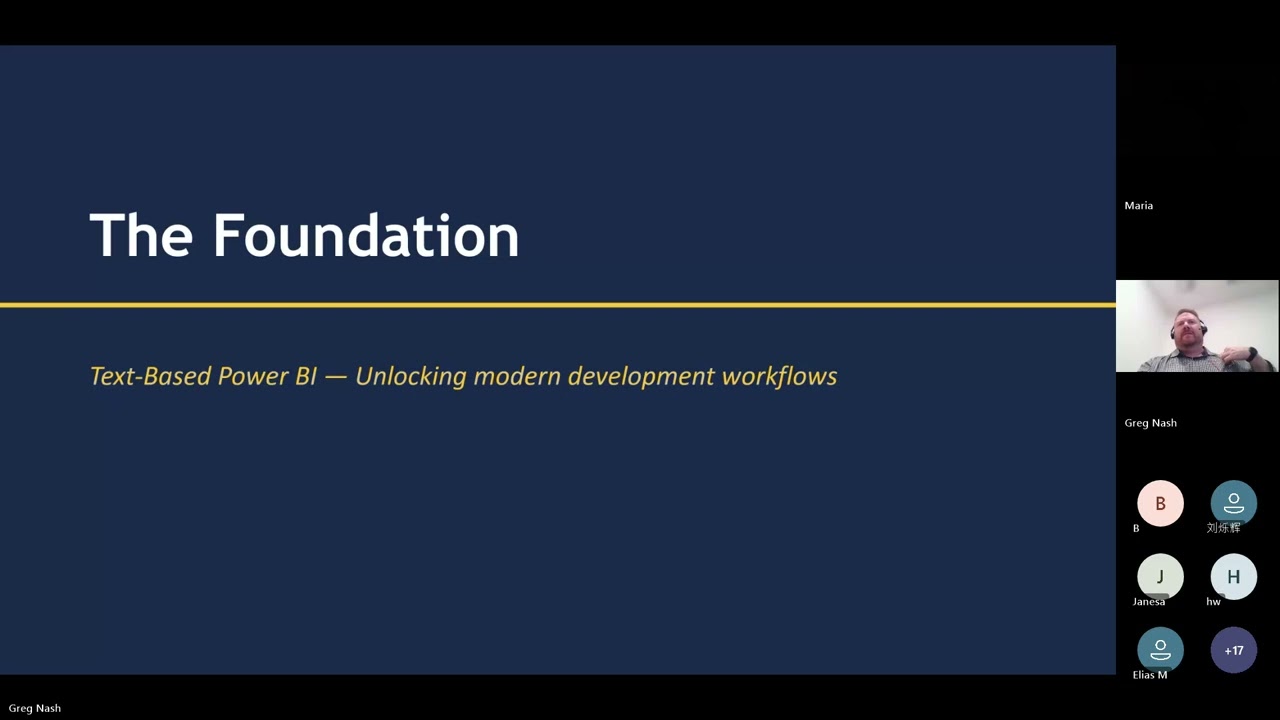 The Foundation

Text-Based Power BI — Unlocking modern development workflows

Maria

Greg Nash

B
B

刘烁辉

J
Janesa

H
hw

Elias M

+17

Greg Nash